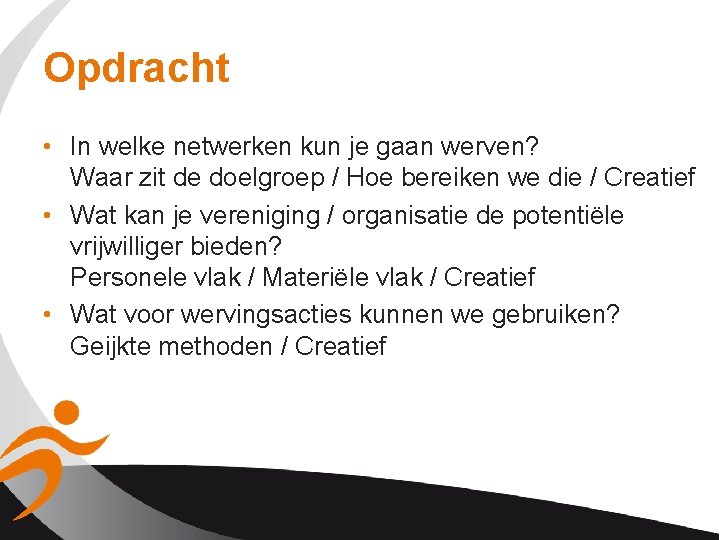 Opdracht

• In welke netwerken kun je gaan werven?
Waar zit de doelgroep / Hoe bereiken we die / Creatief

• Wat kan je vereniging / organisatie de potentiële vrijwilliger bieden?
Personele vlak / Materiële vlak / Creatief

• Wat voor wervingsacties kunnen we gebruiken?
Geijkte methoden / Creatief